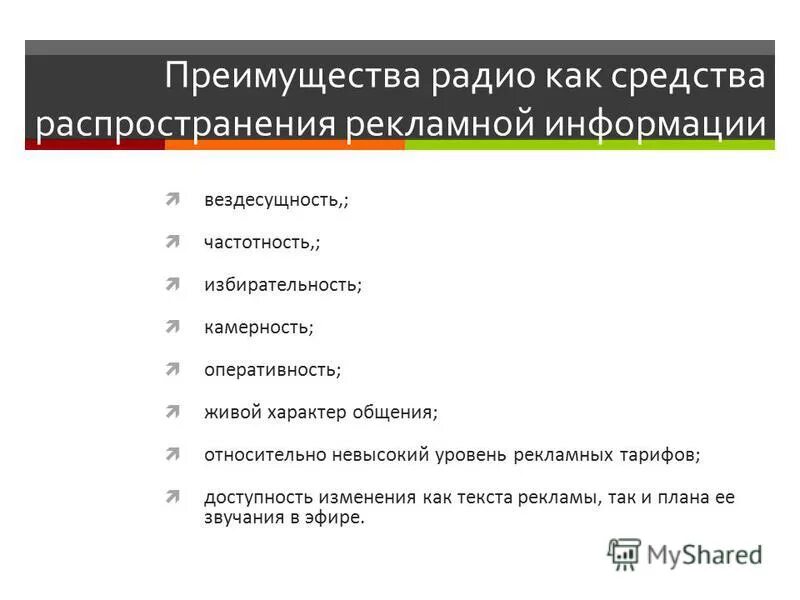 Преимущества радио как средства распространения рекламной информации

вездесущность,;

частотность,;

избирательность;

камерность;

оперативность;

живой характер общения;

относительно невысокий уровень рекламных тарифов;

доступность изменения как текста рекламы, так и плана ее звучания в эфире.

MyShared